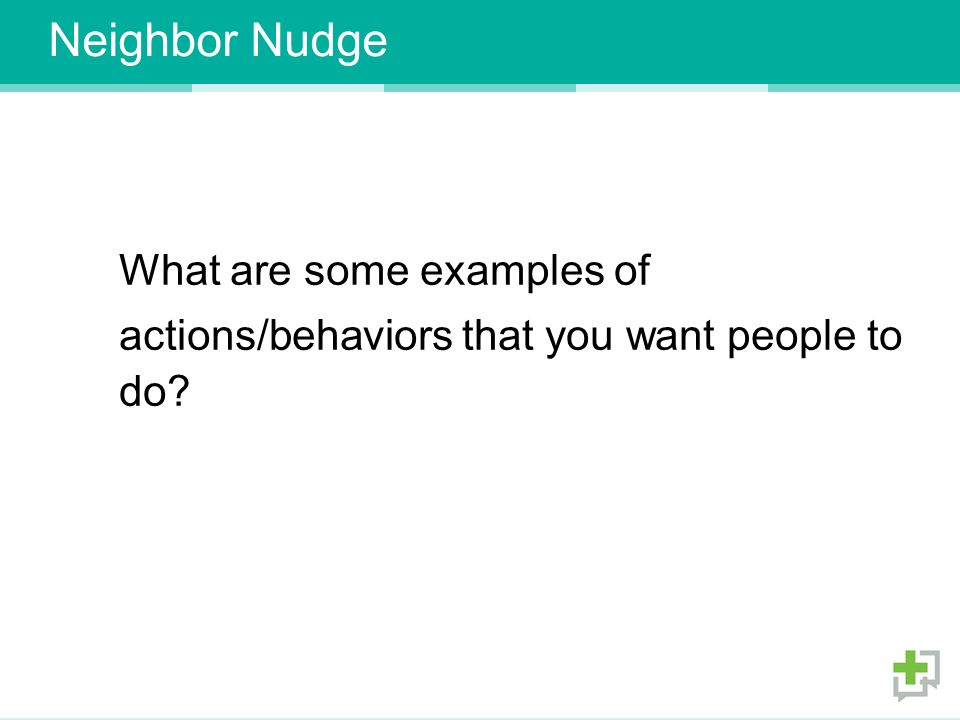 Neighbor Nudge

What are some examples of actions/behaviors that you want people to do?